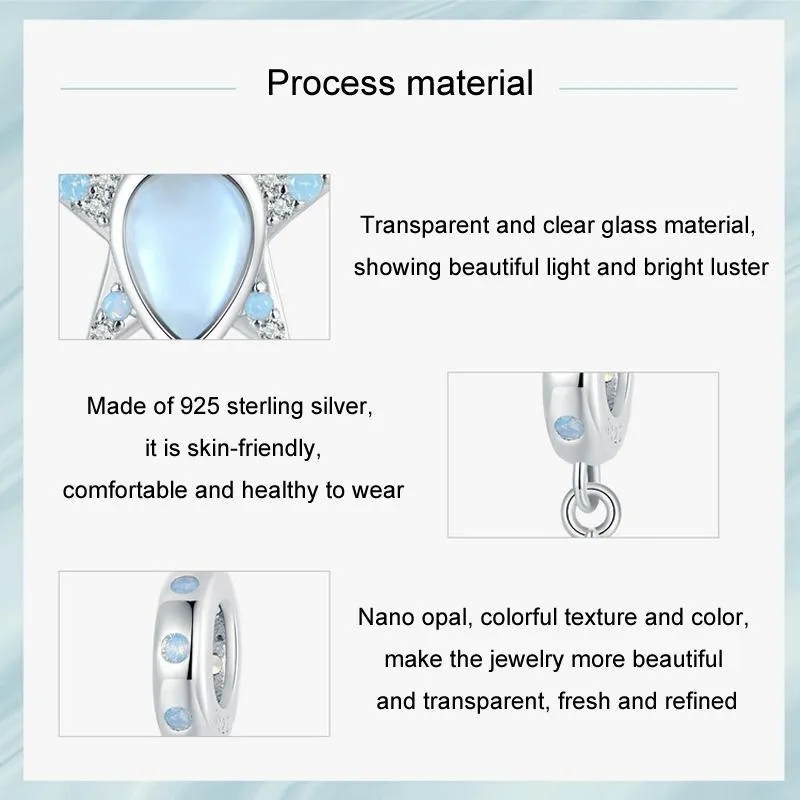 Process material

Transparent and clear glass material, showing beautiful light and bright luster

Made of 925 sterling silver, it is skin-friendly, comfortable and healthy to wear

Nano opal, colorful texture and color, make the jewelry more beautiful and transparent, fresh and refined